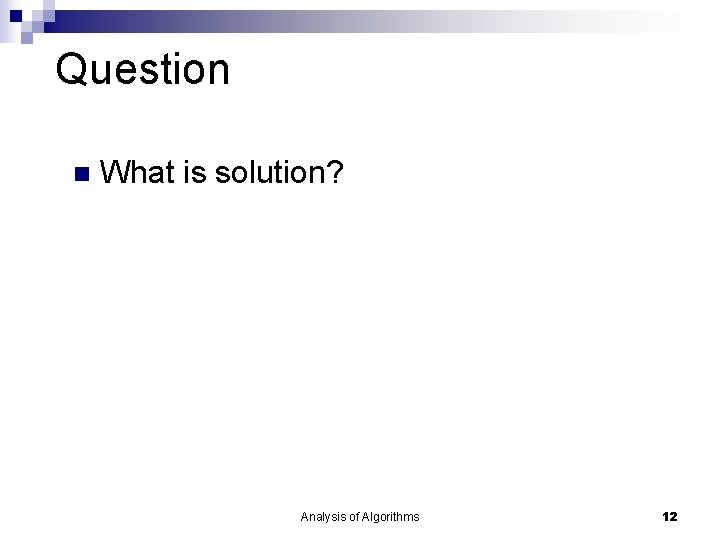 Question

What is solution?

Analysis of Algorithms 12